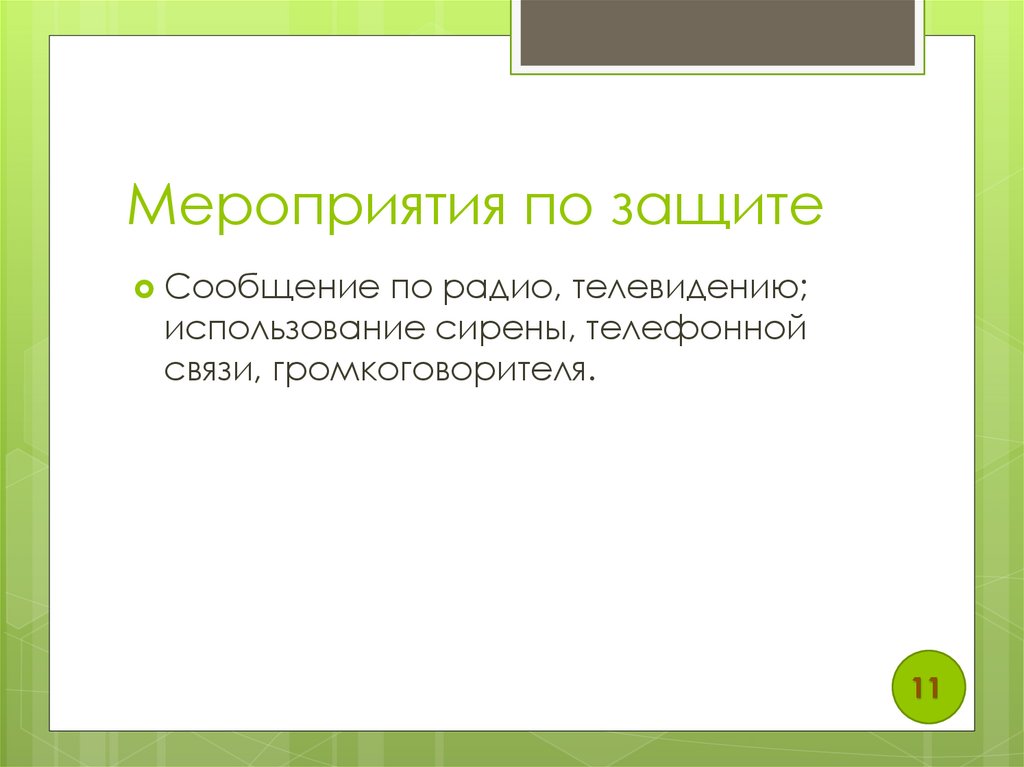 Мероприятия по защите

Сообщение по радио, телевидению; использование сирены, телефонной связи, громкоговорителя.

11